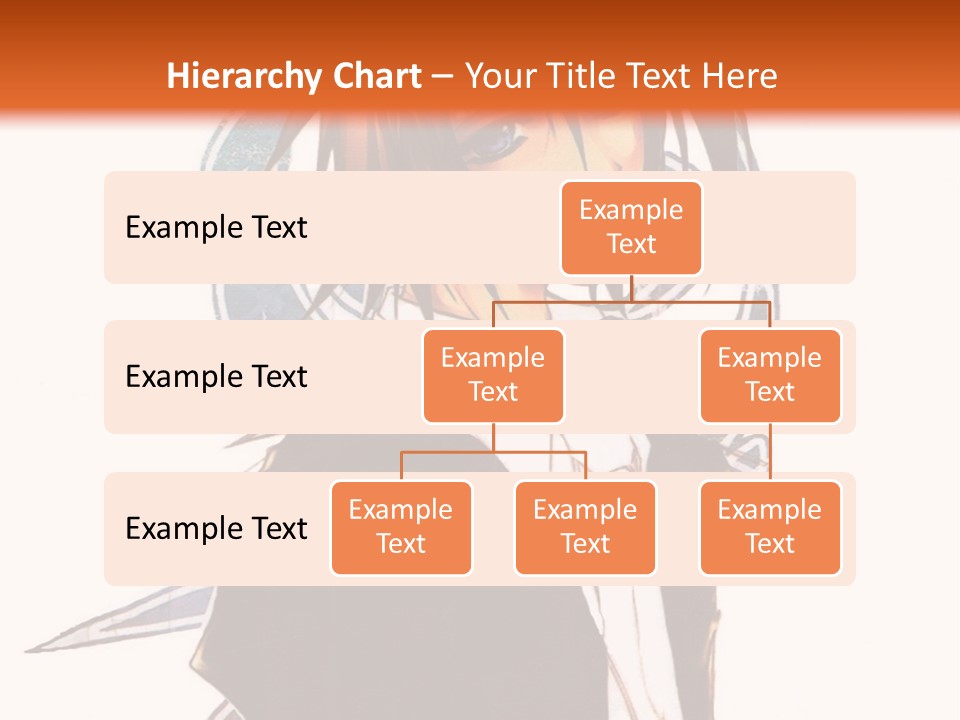 Hierarchy Chart – Your Title Text Here

Example Text

Example Text

Example Text

Example Text

Example Text

Example Text

Example Text

Example Text

Example Text